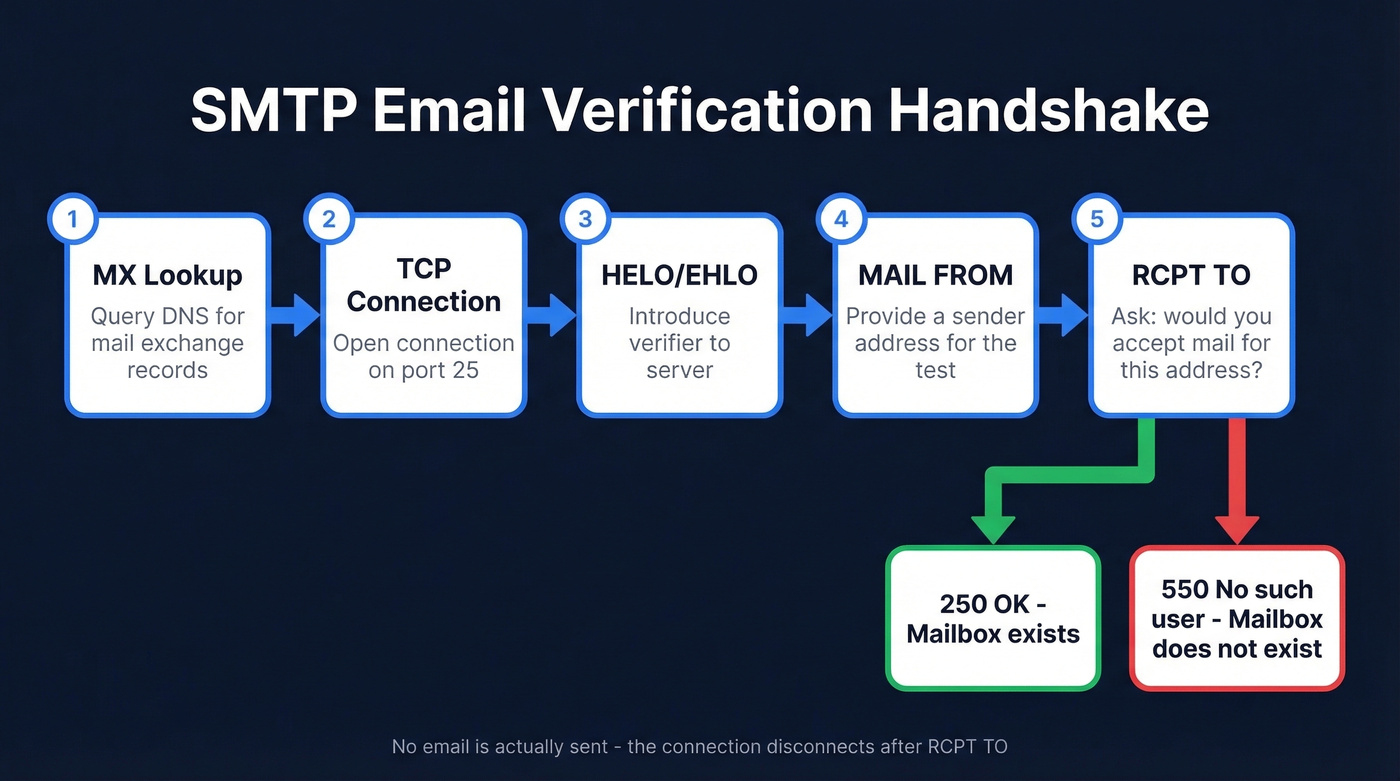 SMTP Email Verification Handshake

1
MX Lookup
Query DNS for mail exchange records

2
TCP Connection
Open connection on port 25

3
HELO/EHLO
Introduce verifier to server

4
MAIL FROM
Provide a sender address for the test

5
RCPT TO
Ask: would you accept mail for this address?

250 OK - Mailbox exists

550 No such user - Mailbox does not exist

No email is actually sent - the connection disconnects after RCPT TO